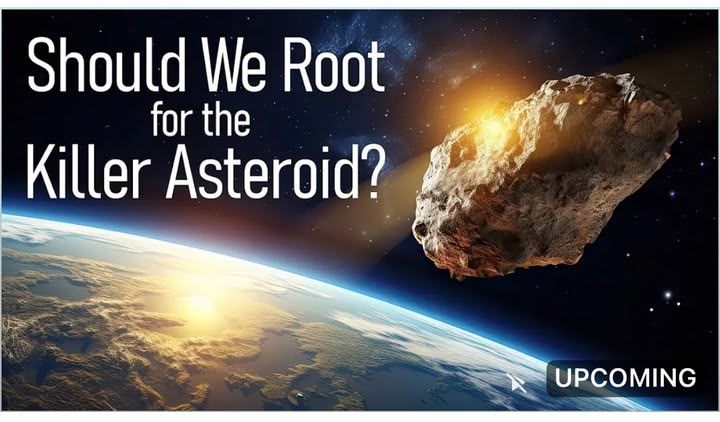 Should We Root for the Killer Asteroid?

UPCOMING